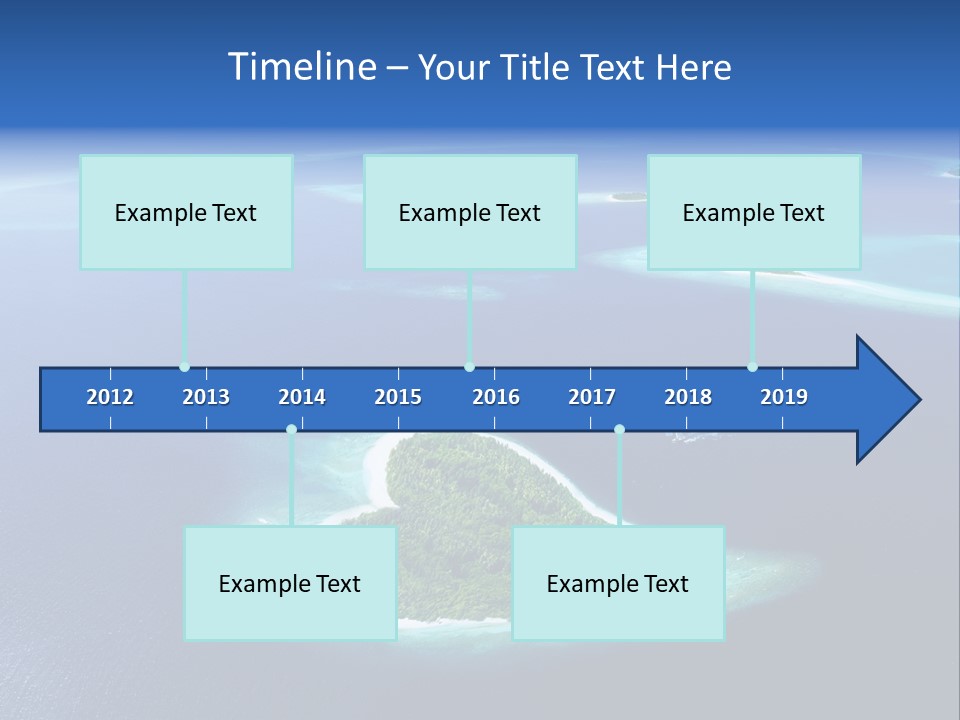 Timeline – Your Title Text Here

Example Text

Example Text

Example Text

2012 2013 2014 2015 2016 2017 2018 2019

Example Text

Example Text